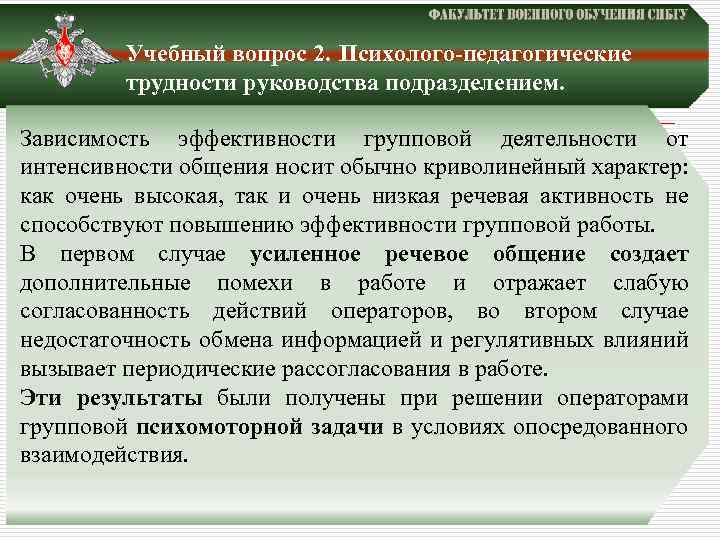 ФАКУЛЬТЕТ ВОЕННОГО ОБУЧЕНИЯ СИБГУ

Учебный вопрос 2. Психолого-педагогические трудности руководства подразделением.

Зависимость эффективности групповой деятельности от интенсивности общения носит обычно криволинейный характер: как очень высокая, так и очень низкая речевая активность не способствуют повышению эффективности групповой работы.

В первом случае усиленное речевое общение создает дополнительные помехи в работе и отражает слабую согласованность действий операторов, во втором случае недостаточность обмена информацией и регулятивных влияний вызывает периодические рассогласования в работе.

Эти результаты были получены при решении операторами групповой психомоторной задачи в условиях опосредованного взаимодействия.